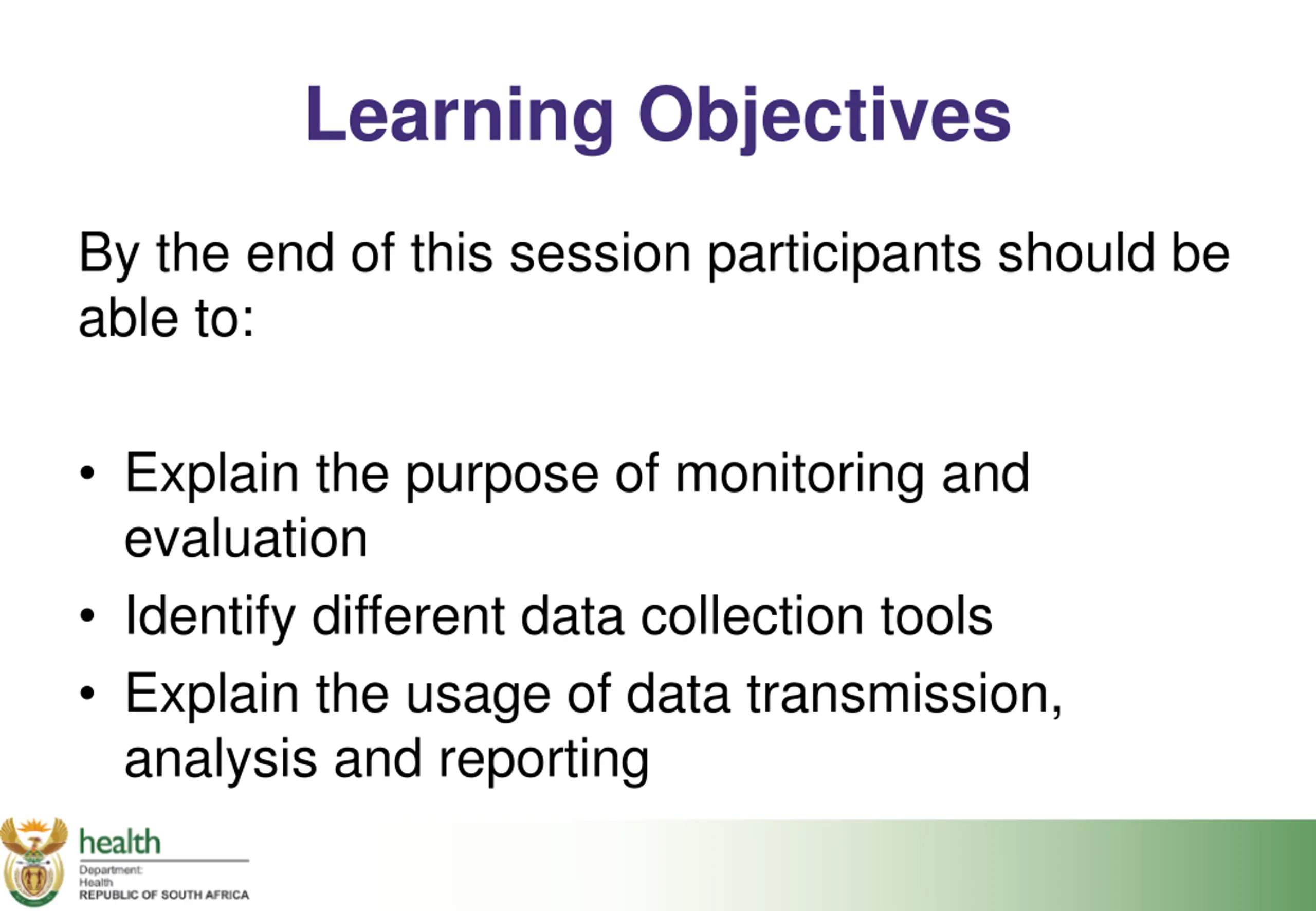 Learning Objectives

By the end of this session participants should be able to:

• Explain the purpose of monitoring and evaluation
• Identify different data collection tools
• Explain the usage of data transmission, analysis and reporting

health
Department:
Health
REPUBLIC OF SOUTH AFRICA